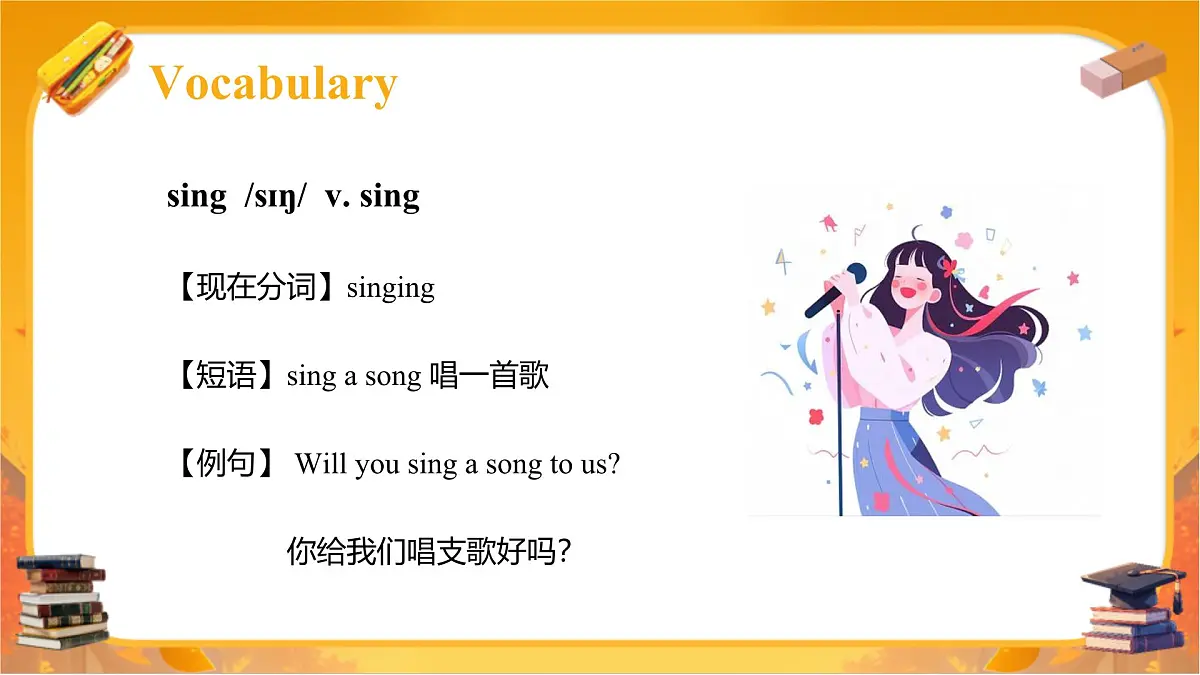 Vocabulary

sing /sɪŋ/ v. sing

【现在分词】singing

【短语】sing a song 唱一首歌

【例句】 Will you sing a song to us?

你给我们唱支歌好吗?